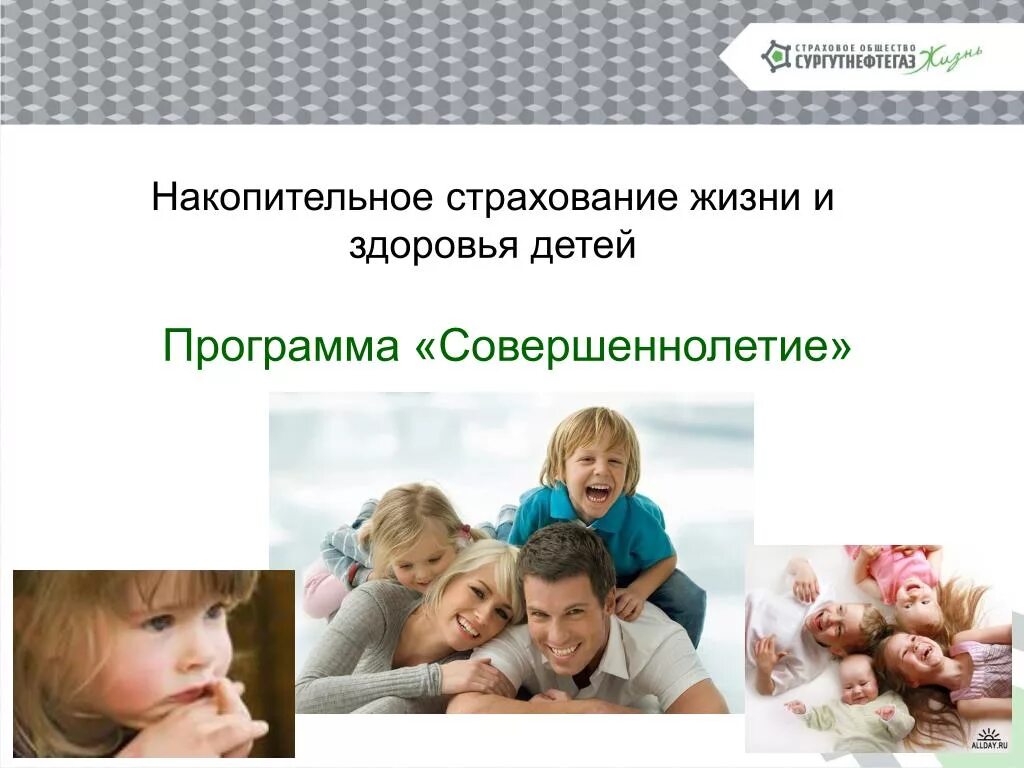 СТРАХОВОЕ ОБЩЕСТВО СУРГУТНЕФТЕГАЗ Жизнь

Накопительное страхование жизни и здоровья детей

Программа «Совершеннолетие»

ALLDAY.RU